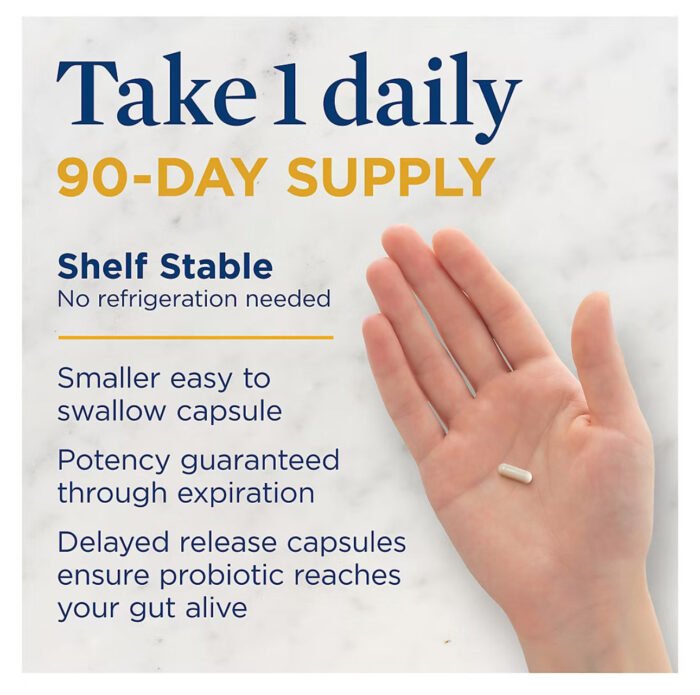 Take 1 daily
90-DAY SUPPLY

Shelf Stable
No refrigeration needed

Smaller easy to swallow capsule

Potency guaranteed through expiration

Delayed release capsules ensure probiotic reaches your gut alive